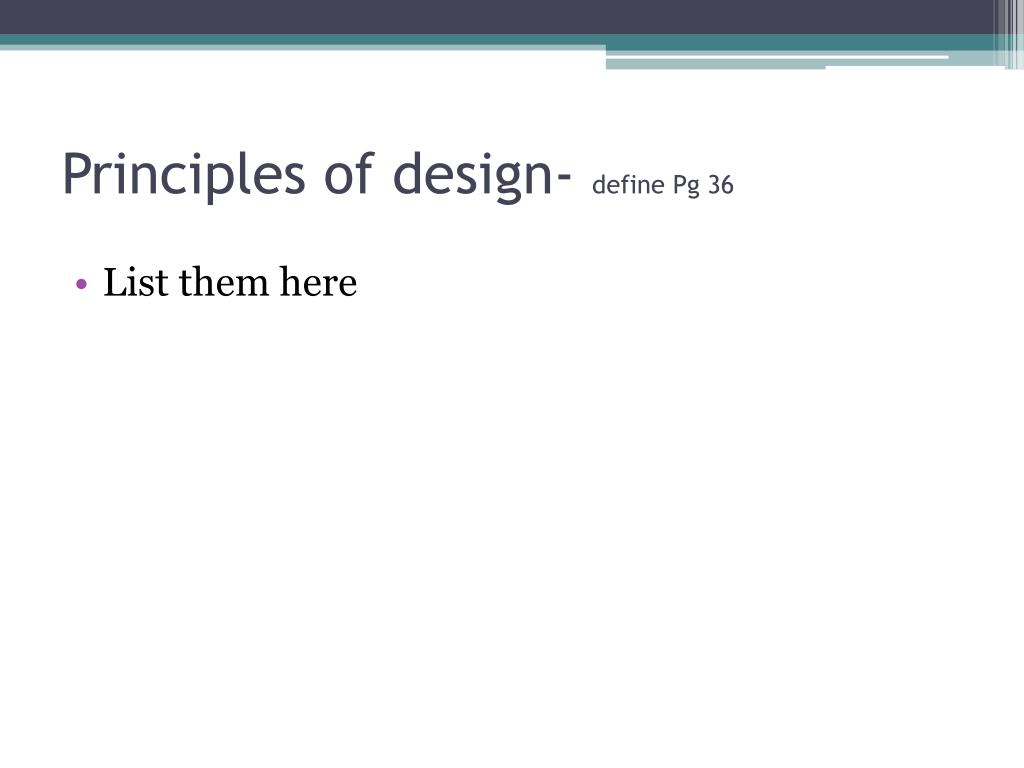 Principles of design- define Pg 36

• List them here